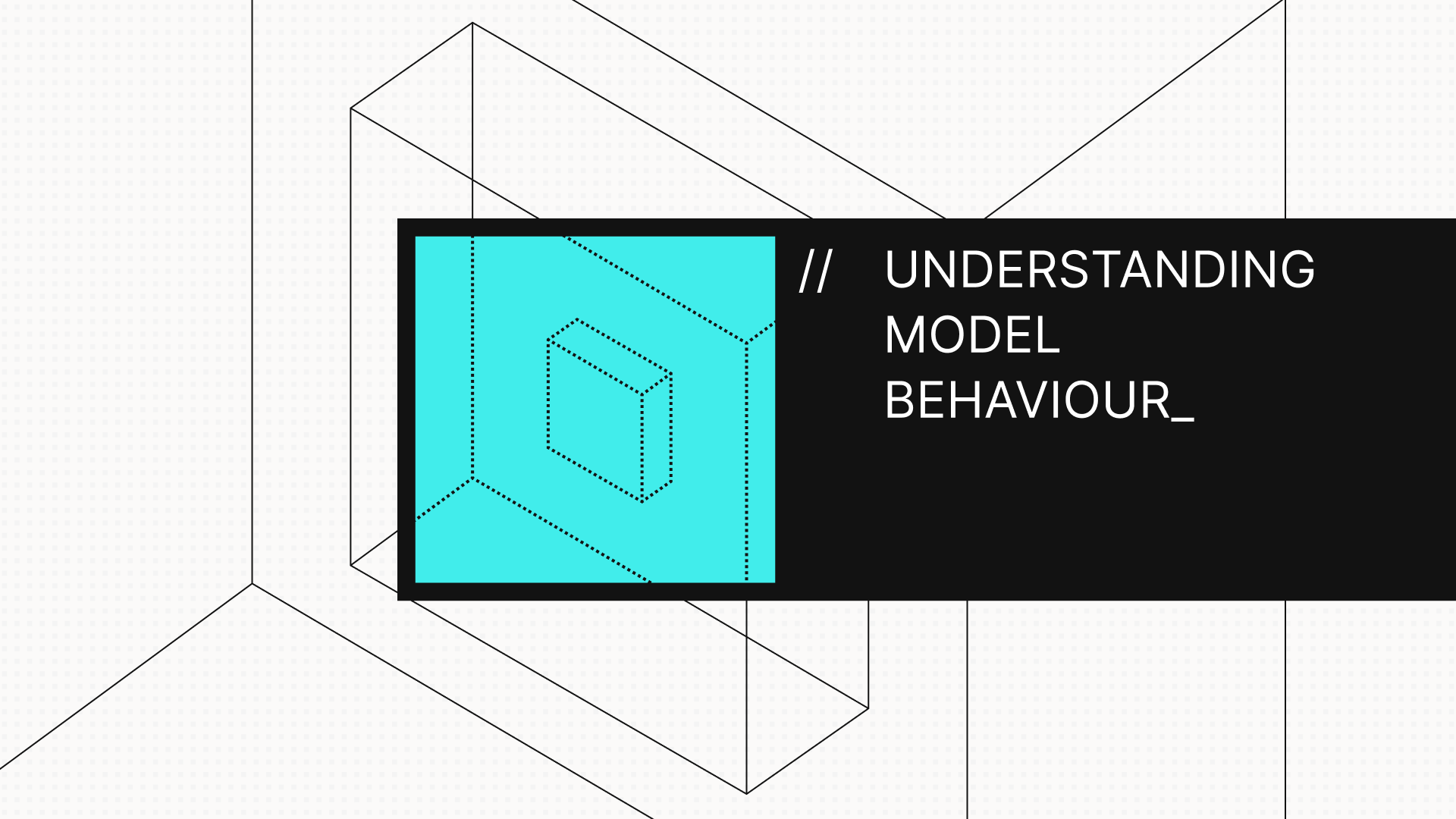 // UNDERSTANDING MODEL BEHAVIOUR_